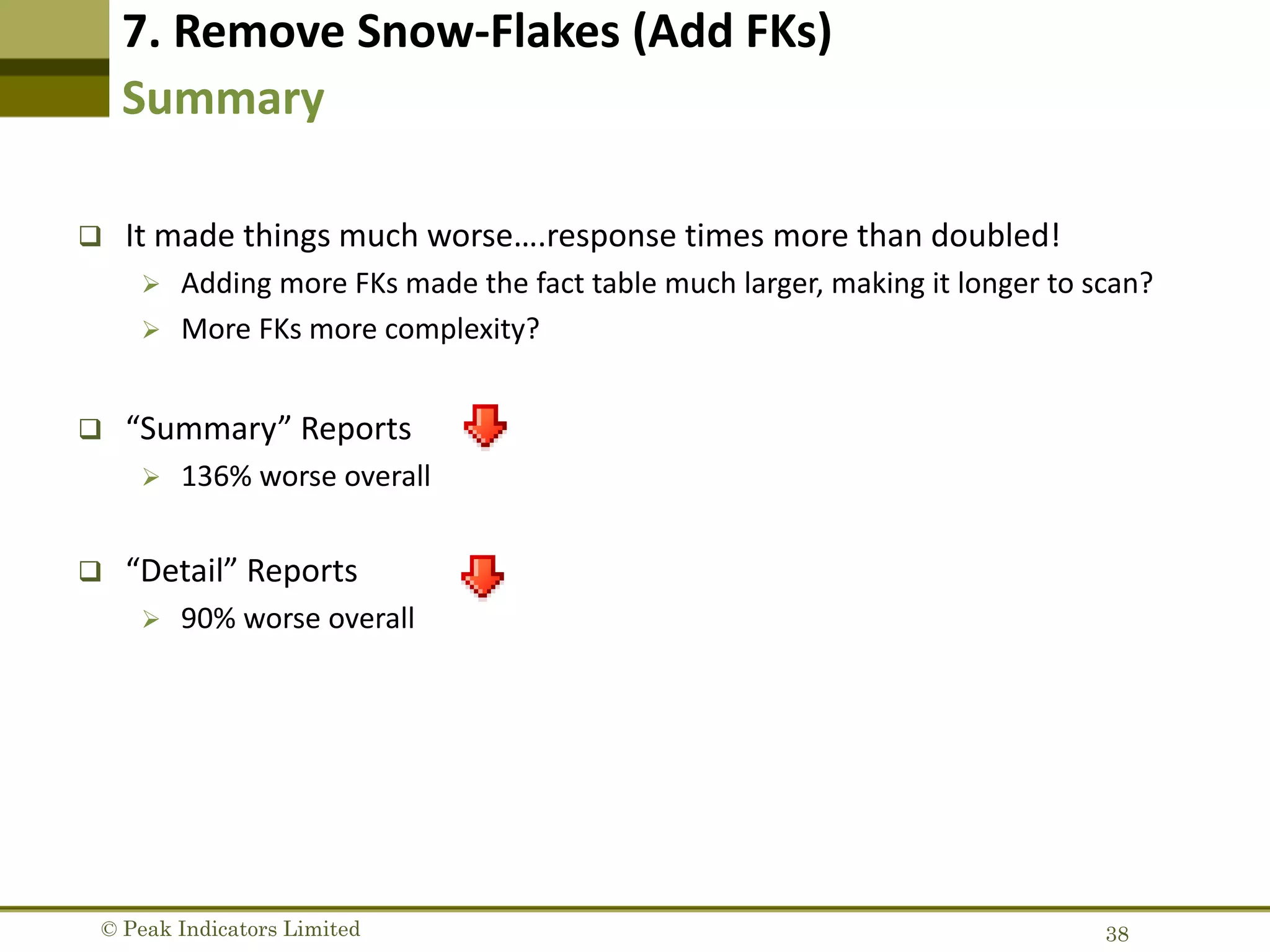 7. Remove Snow-Flakes (Add FKs)

Summary

❑ It made things much worse….response times more than doubled!

➢ Adding more FKs made the fact table much larger, making it longer to scan?

➢ More FKs more complexity?

❑ “Summary” Reports

➢ 136% worse overall

❑ “Detail” Reports

➢ 90% worse overall

© Peak Indicators Limited

38